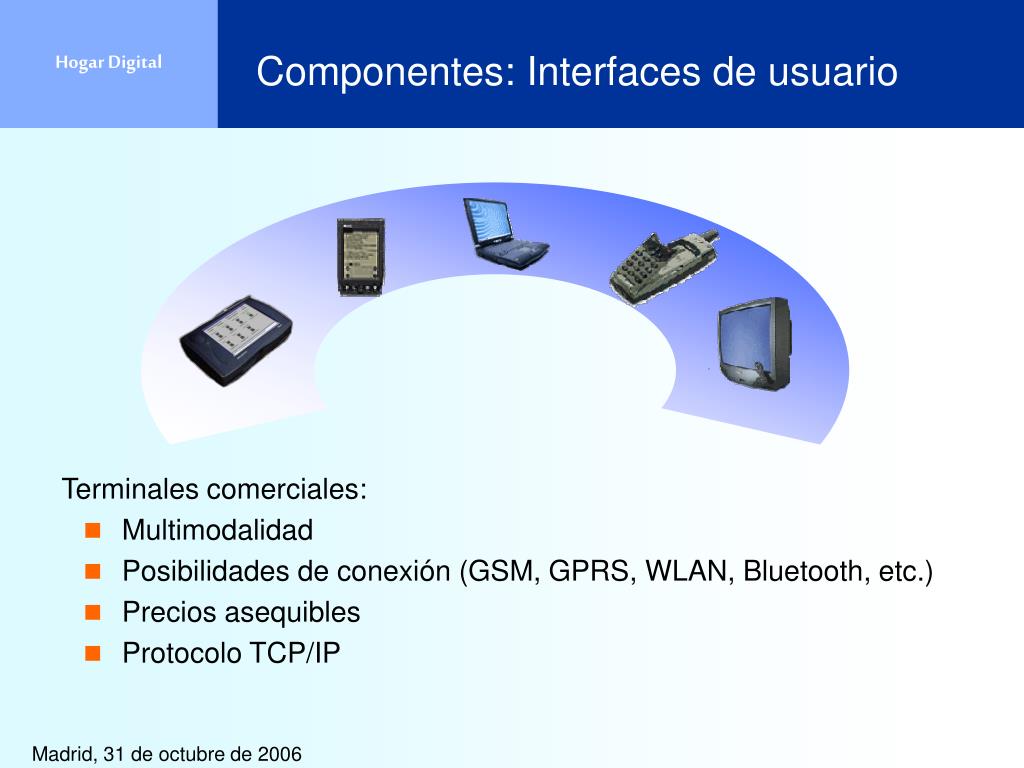 Hogar Digital

Componentes: Interfaces de usuario

Terminales comerciales:
- Multimodalidad
- Posibilidades de conexión (GSM, GPRS, WLAN, Bluetooth, etc.)
- Precios asequibles
- Protocolo TCP/IP

Madrid, 31 de octubre de 2006